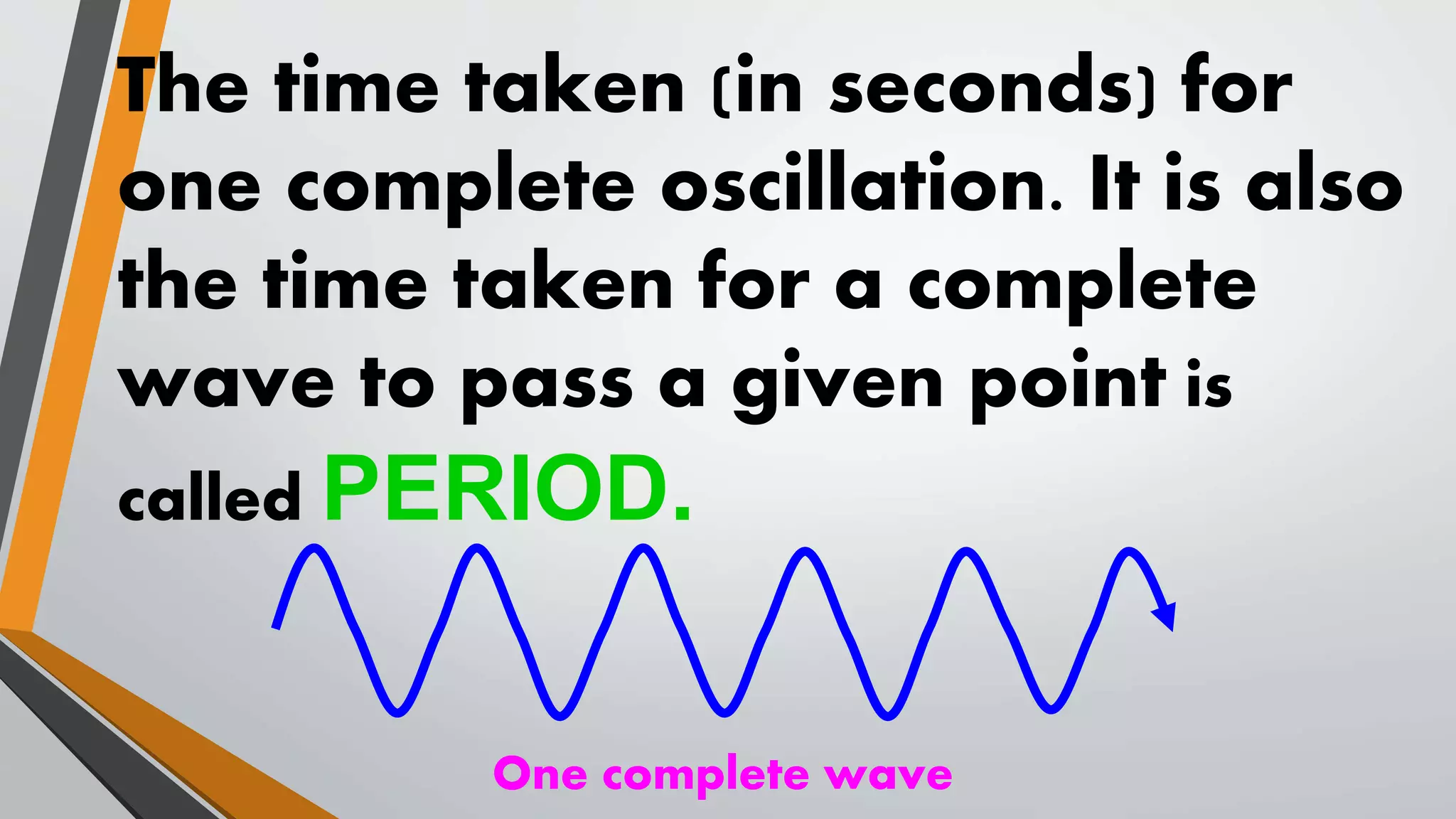 The time taken (in seconds) for one complete oscillation. It is also the time taken for a complete wave to pass a given point is called PERIOD.

One complete wave